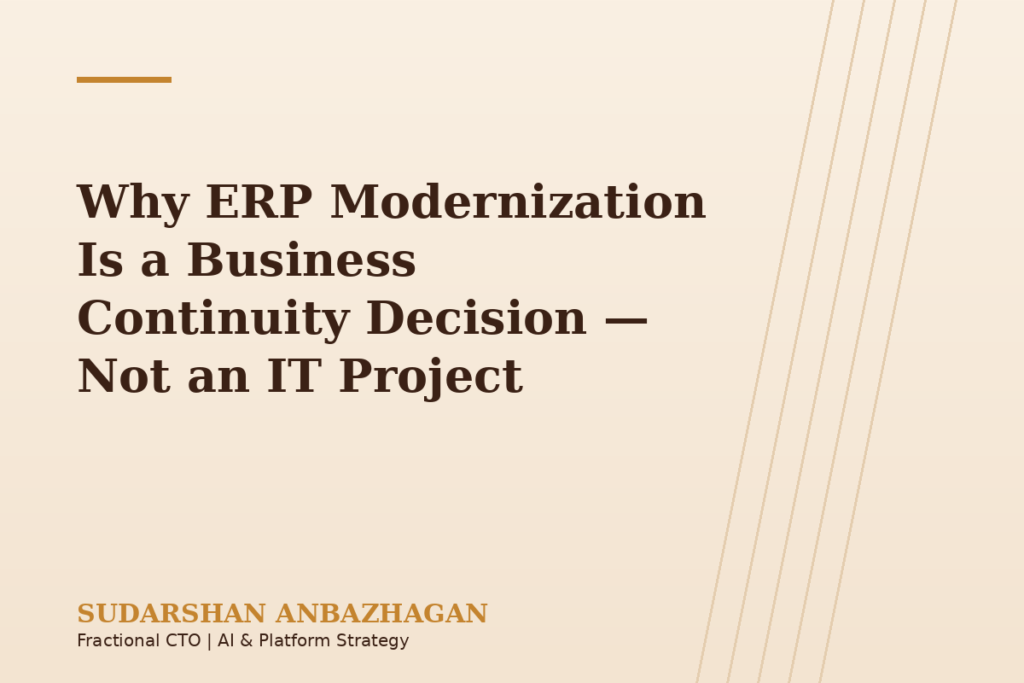 Why ERP Modernization Is a Business Continuity Decision — Not an IT Project

SUDARSHAN ANBAZHAGAN
Fractional CTO | AI & Platform Strategy